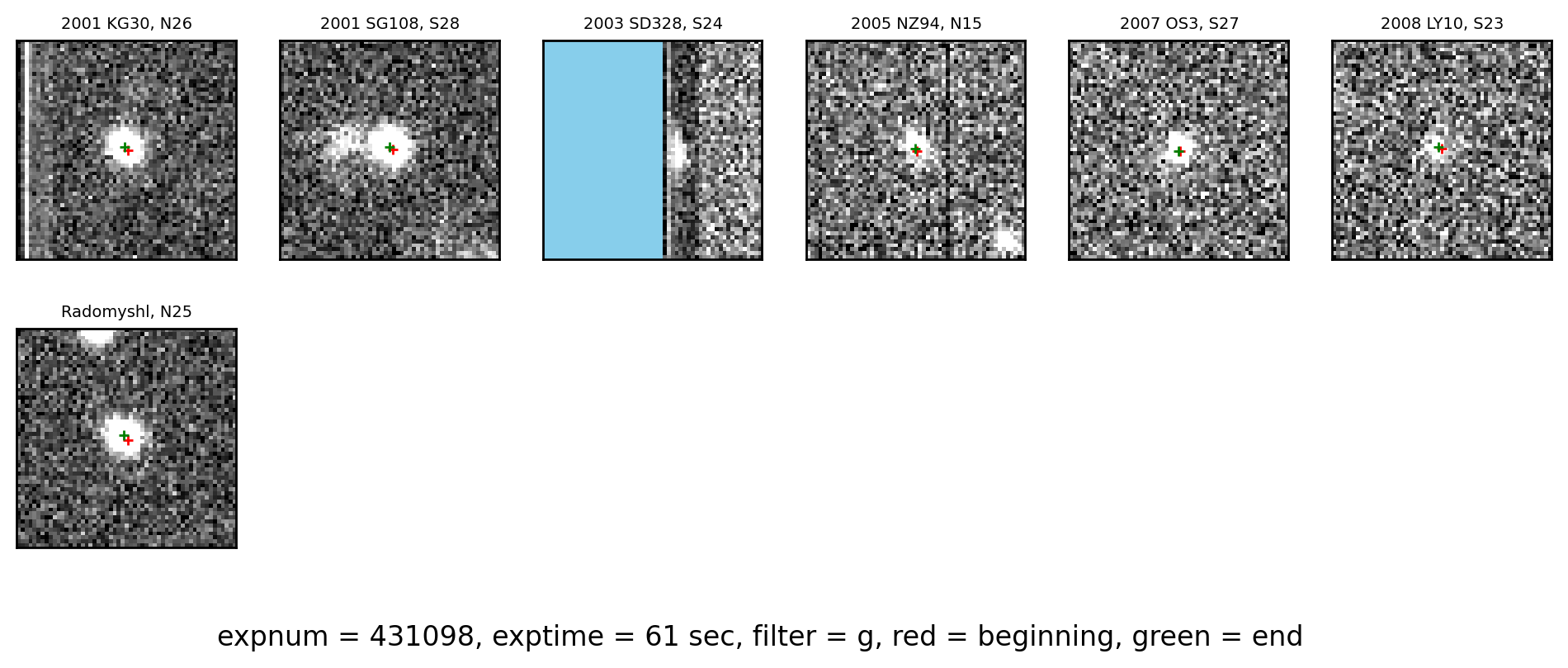 2001 KG30, N26

2001 SG108, S28

2003 SD328, S24

2005 NZ94, N15

2007 OS3, S27

2008 LY10, S23

Radomyshl, N25

expnum = 431098, exptime = 61 sec, filter = g, red = beginning, green = end